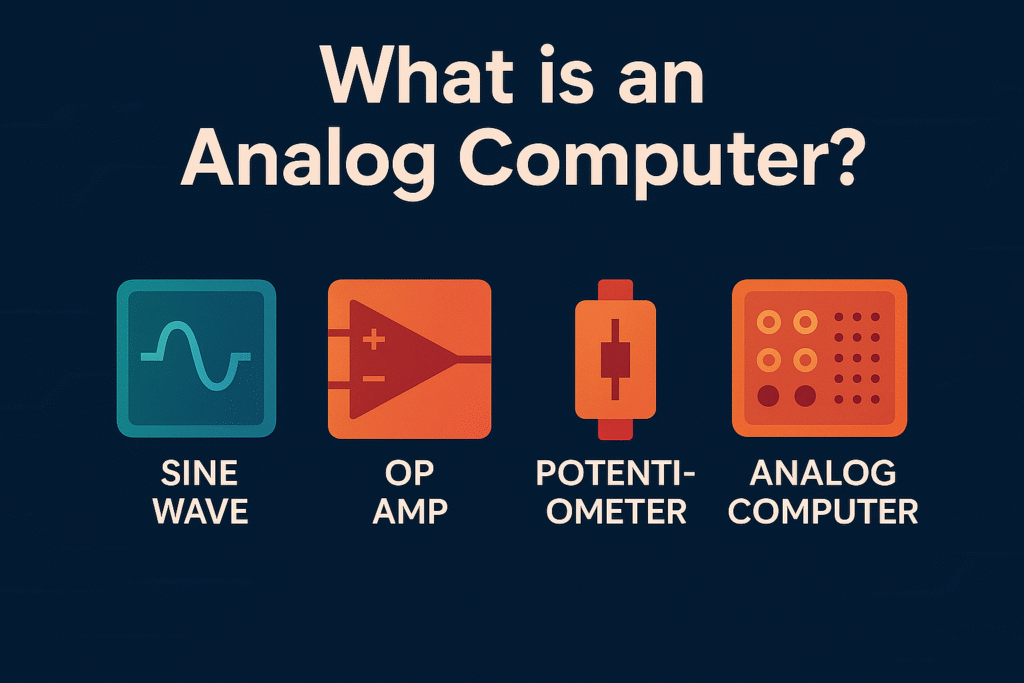 What is an Analog Computer?

+
−

SINE WAVE

OP AMP

POTENTIOMETER

ANALOG COMPUTER